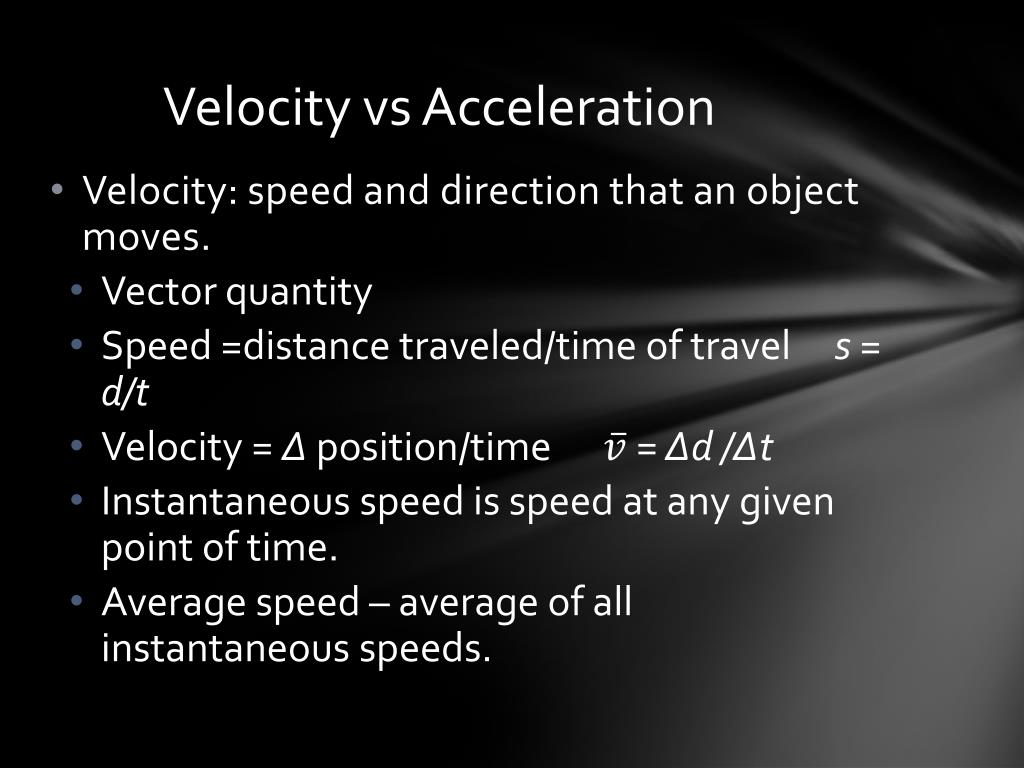 Velocity vs Acceleration

• Velocity: speed and direction that an object moves.
  • Vector quantity
  • Speed =distance traveled/time of travel $s = d/t$
  • Velocity = $\Delta$ position/time $\bar{v} = \Delta d / \Delta t$
  • Instantaneous speed is speed at any given point of time.
  • Average speed – average of all instantaneous speeds.